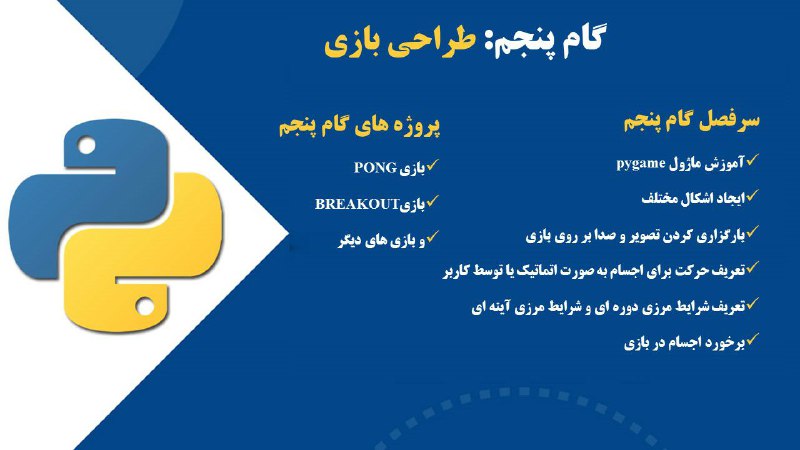 گام پنجم: طراحی بازی

سرفصل گام پنجم

✓آموزش ماژول pygame

✓ایجاد اشکال مختلف

✓بارگزاری کردن تصویر و صدا بر روی بازی

✓تعریف حرکت برای اجسام به صورت اتماتیک یا توسط کاربر

✓تعریف شرایط مرزی دوره ای و شرایط مرزی آینه ای

✓برخورد اجسام در بازی

پروژه های گام پنجم

✓بازی PONG

✓بازیBREAKOUT

✓و بازی های دیگر